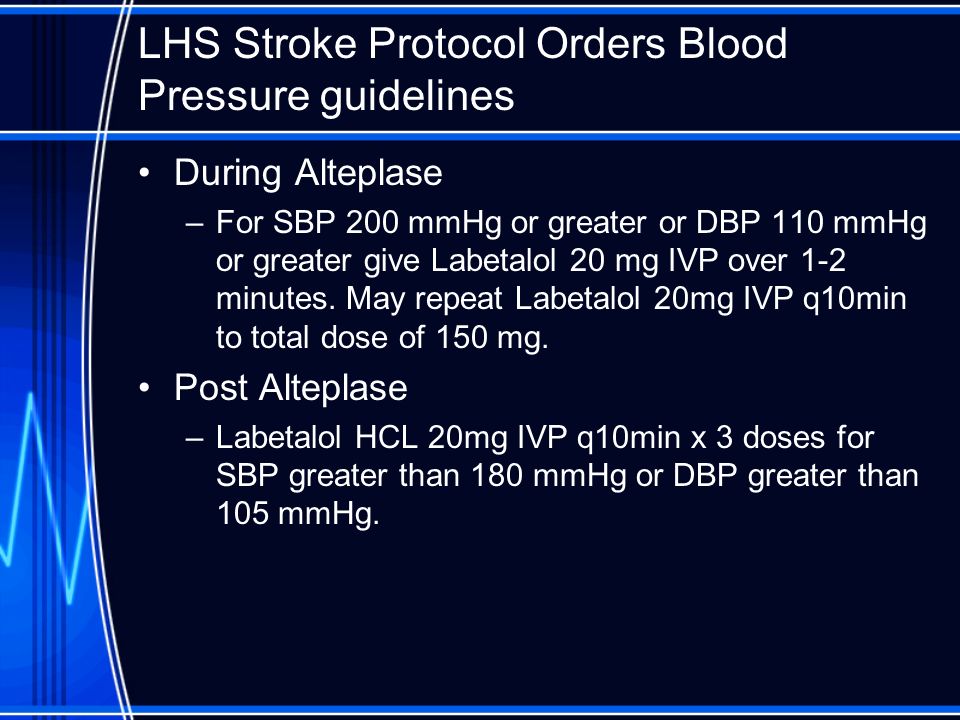 LHS Stroke Protocol Orders Blood Pressure guidelines

• During Alteplase
– For SBP 200 mmHg or greater or DBP 110 mmHg or greater give Labetalol 20 mg IVP over 1-2 minutes. May repeat Labetalol 20mg IVP q10min to total dose of 150 mg.

• Post Alteplase
– Labetalol HCL 20mg IVP q10min x 3 doses for SBP greater than 180 mmHg or DBP greater than 105 mmHg.